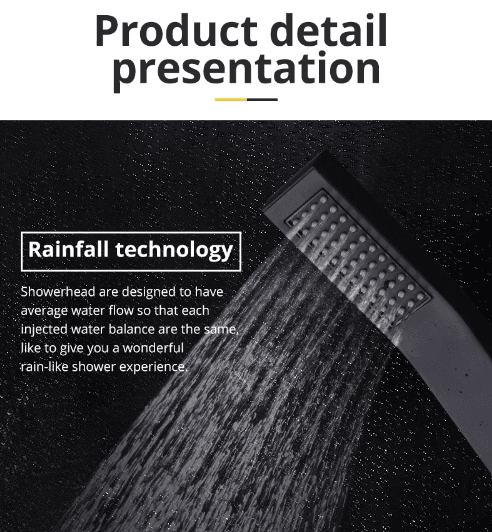 Product detail presentation

Rainfall technology

Showerhead are designed to have average water flow so that each injected water balance are the same, like to give you a wonderful rain-like shower experience.